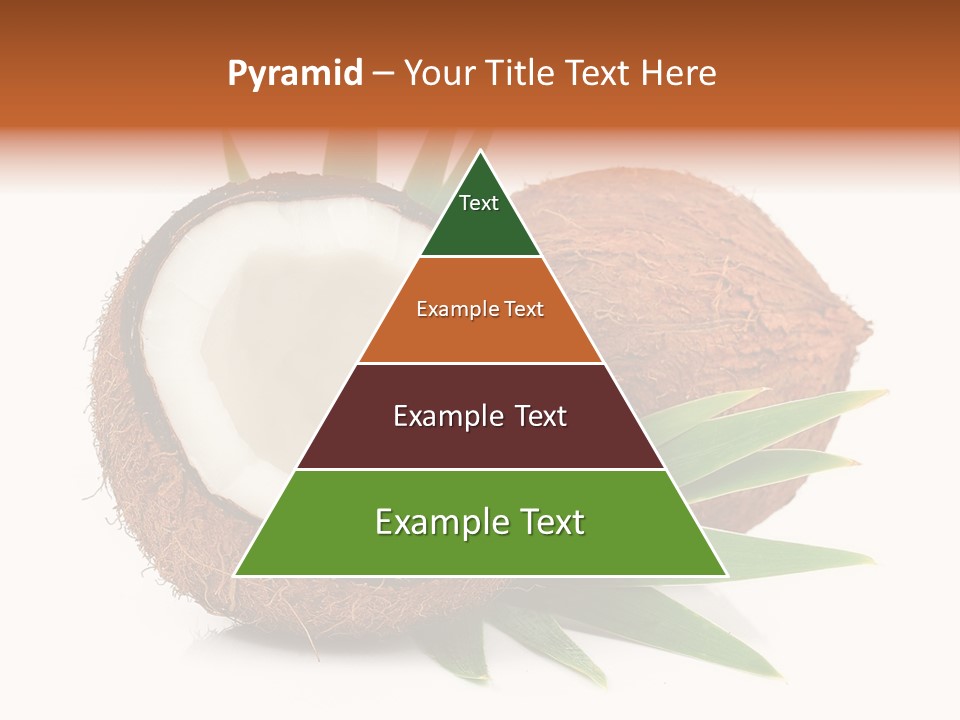 Pyramid – Your Title Text Here

Text

Example Text

Example Text

Example Text